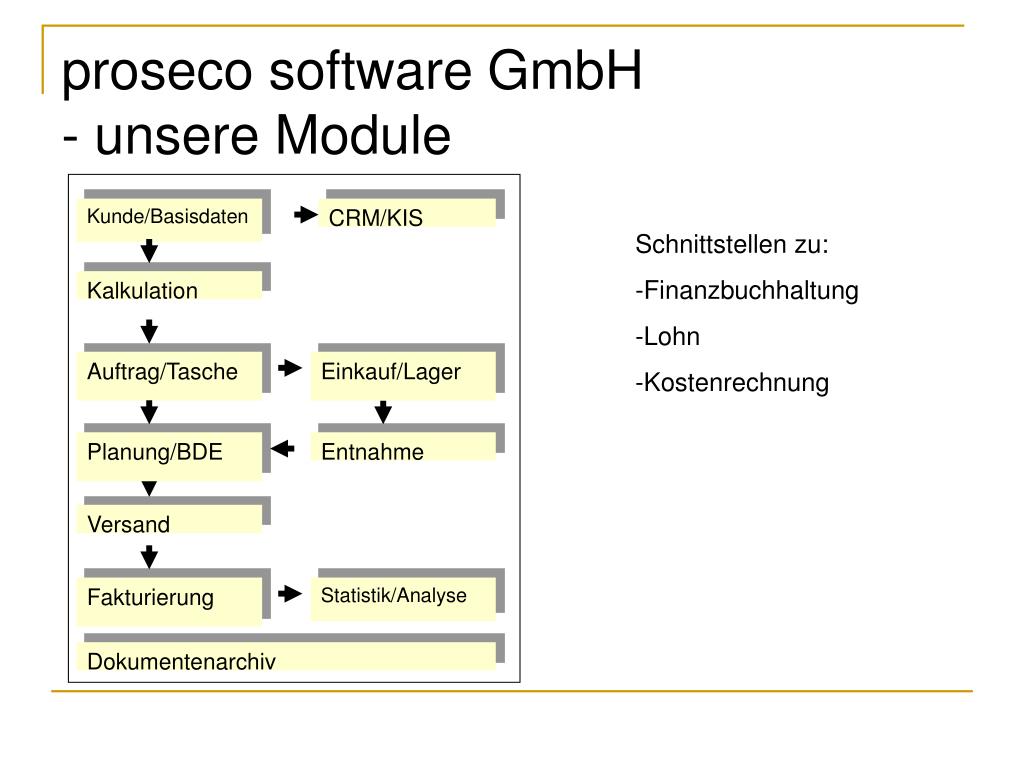 proseco software GmbH
- unsere Module

Kunde/Basisdaten

CRM/KIS

Kalkulation

Auftrag/Tasche

Einkauf/Lager

Planung/BDE

Entnahme

Versand

Fakturierung

Statistik/Analyse

Dokumentenarchiv

Schnittstellen zu:

-Finanzbuchhaltung

-Lohn

-Kostenrechnung